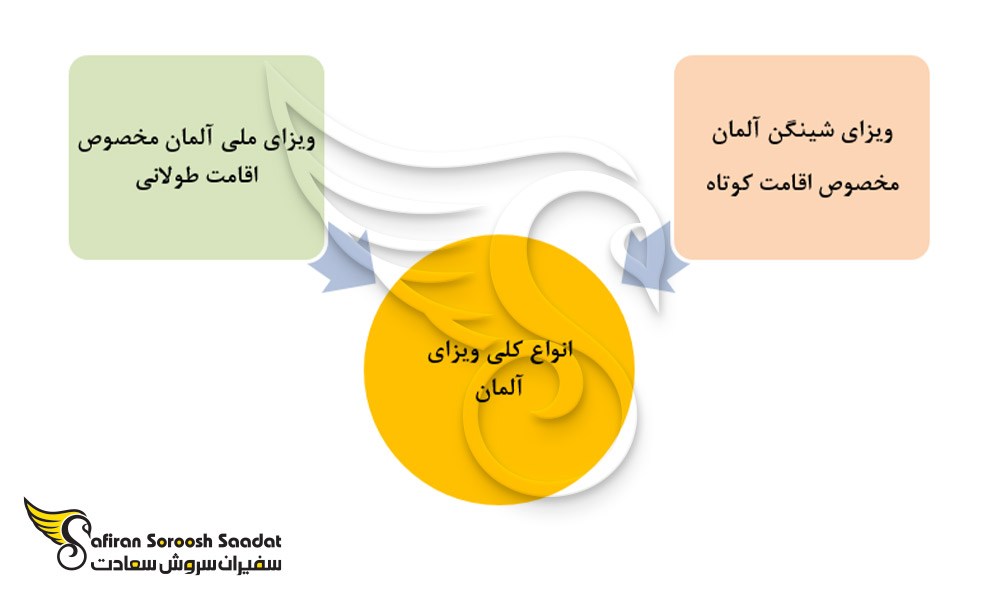 ویزای شینگن آلمان مخصوص اقامت کوتاه

ویزای ملی آلمان مخصوص اقامت طولانی

انواع کلی ویزای آلمان

Safiran Soroosh Saadat
سفیران سروش سعادت